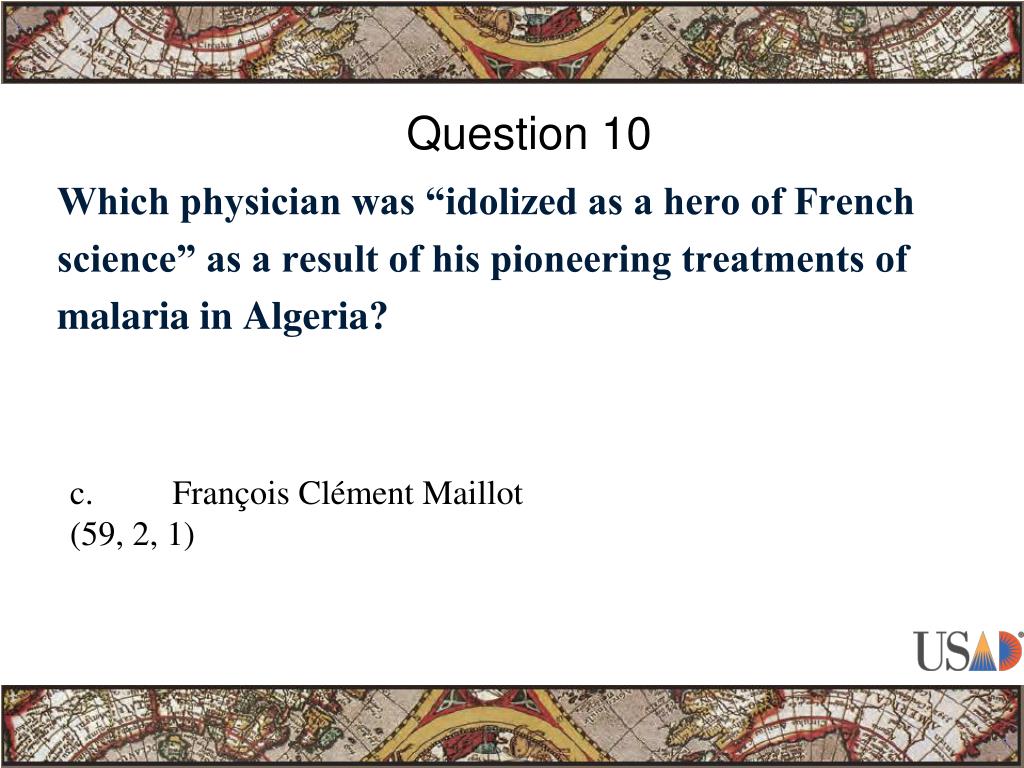 Question 10

Which physician was “idolized as a hero of French science” as a result of his pioneering treatments of malaria in Algeria?

c. François Clément Maillot
(59, 2, 1)

USAD